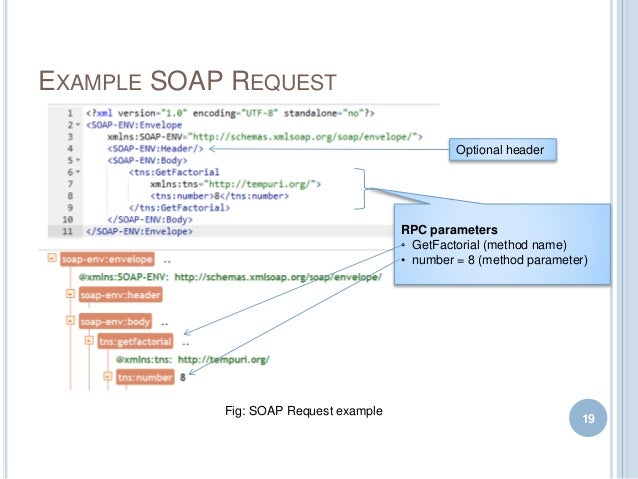 EXAMPLE SOAP REQUEST

1 <?xml version="1.0" encoding="UTF-8" standalone="no"?>
2 <SOAP-ENV:Envelope
3 xmlns:SOAP-ENV="http://schemas.xmlsoap.org/soap/envelope/">
4 <SOAP-ENV:Header/>
5 <SOAP-ENV:Body>
6 <tns:GetFactorial
7 xmlns:tns="http://tempuri.org/">
8 <tns:number>8</tns:number>
9 </tns:GetFactorial>
10 </SOAP-ENV:Body>
11 </SOAP-ENV:Envelope>

Optional header

RPC parameters
• GetFactorial (method name)
• number = 8 (method parameter)

soap-env:envelope ..
@xmlns:SOAP-ENV: http://schemas.xmlsoap.org/soap/envelope/
soap-env:header
soap-env:body ..
tns:getfactorial ..
@xmlns:tns: http://tempuri.org/
tns:number 8

Fig: SOAP Request example

19